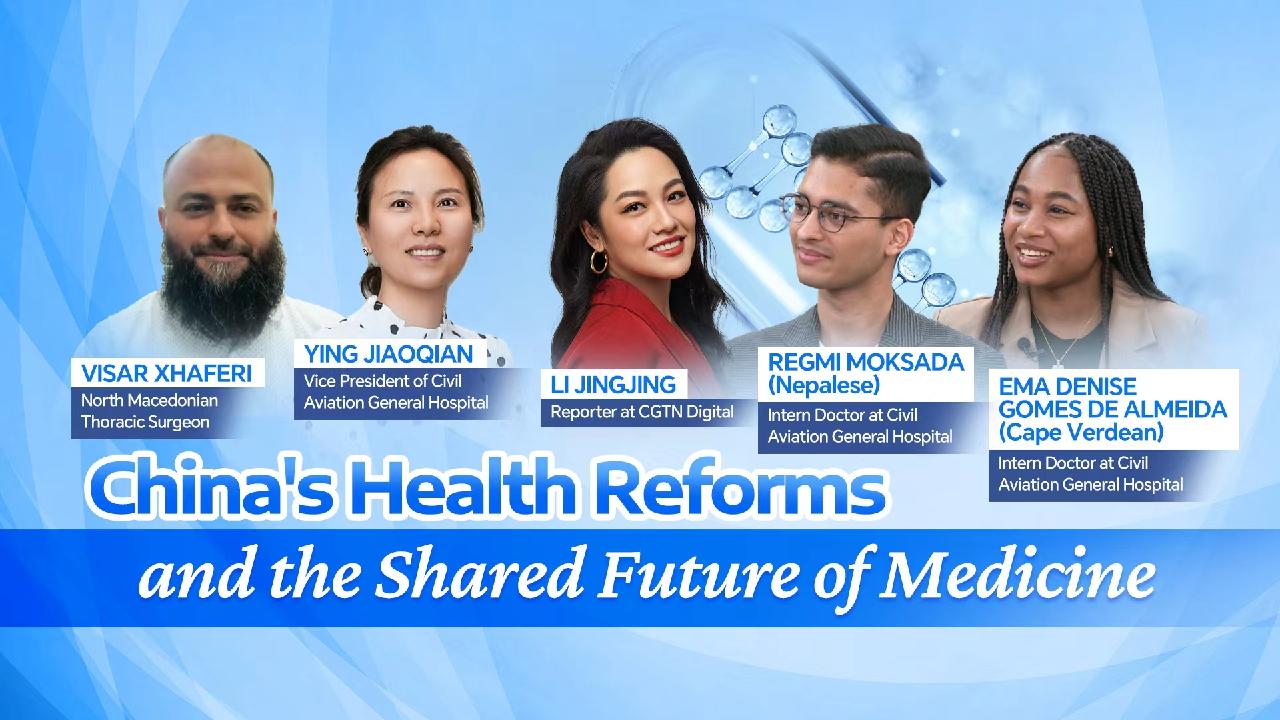 VISAR XHAFERI
North Macedonian Thoracic Surgeon

YING JIAOQIAN
Vice President of Civil Aviation General Hospital

LI JINGJING
Reporter at CGTN Digital

REGMI MOKSADA (Nepalese)
Intern Doctor at Civil Aviation General Hospital

EMA DENISE GOMES DE ALMEIDA (Cape Verdean)
Intern Doctor at Civil Aviation General Hospital

China's Health Reforms

and the Shared Future of Medicine